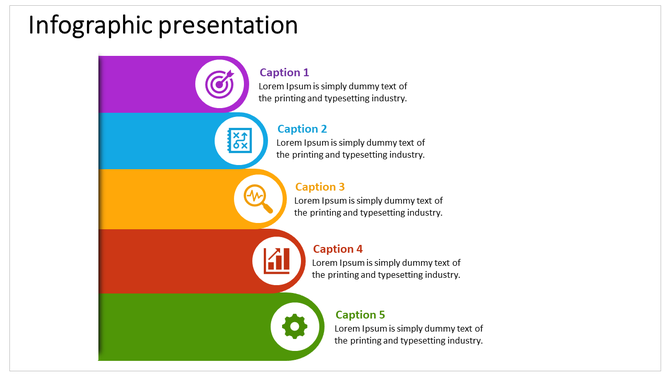 Infographic presentation

Caption 1
Lorem Ipsum is simply dummy text of the printing and typesetting industry.

Caption 2
Lorem Ipsum is simply dummy text of the printing and typesetting industry.

Caption 3
Lorem Ipsum is simply dummy text of the printing and typesetting industry.

Caption 4
Lorem Ipsum is simply dummy text of the printing and typesetting industry.

Caption 5
Lorem Ipsum is simply dummy text of the printing and typesetting industry.